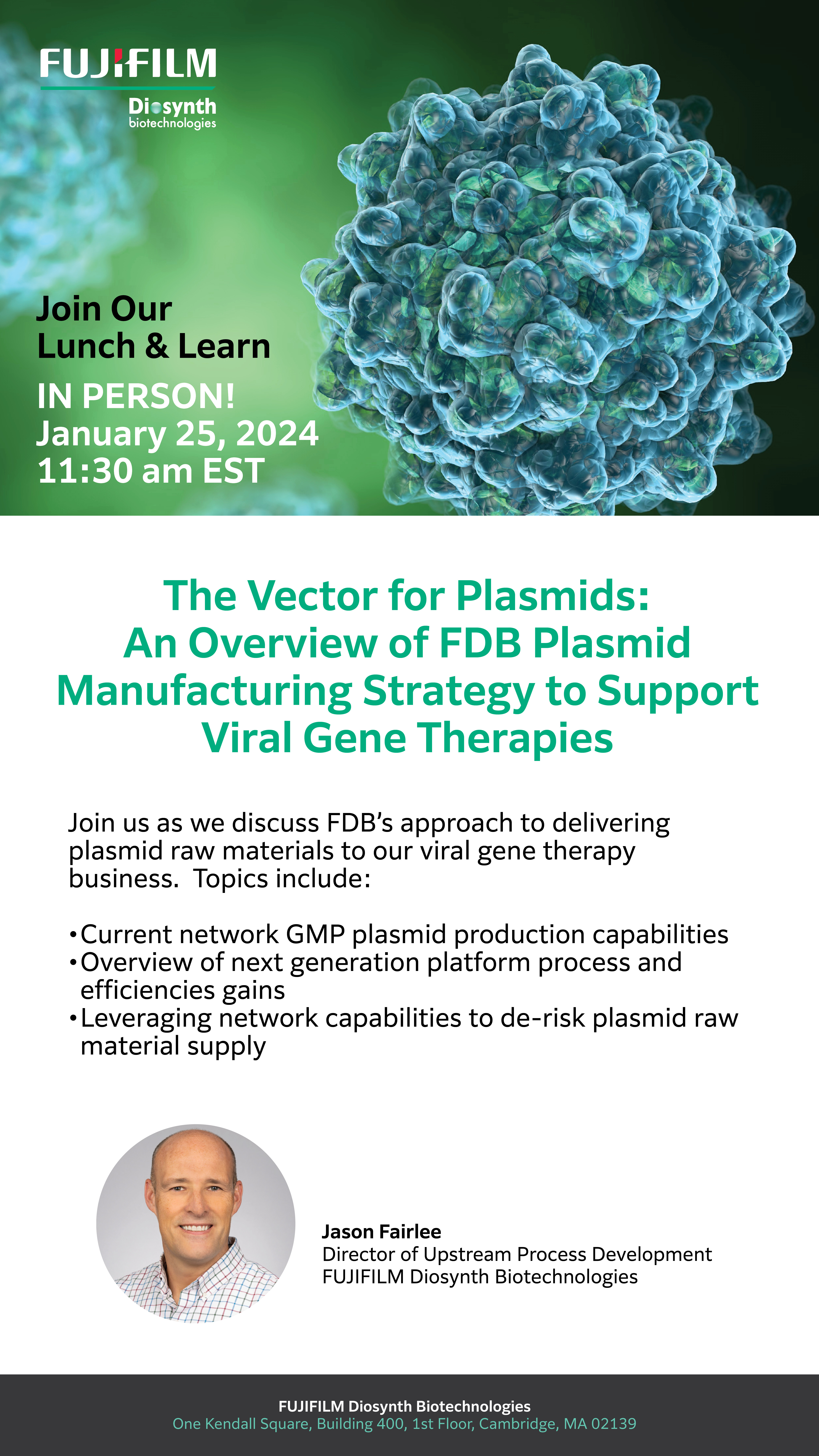 FUJIFILM
Diosynth
biotechnologies

Join Our
Lunch & Learn

IN PERSON!
January 25, 2024
11:30 am EST

The Vector for Plasmids:
An Overview of FDB Plasmid Manufacturing Strategy to Support Viral Gene Therapies

Join us as we discuss FDB's approach to delivering plasmid raw materials to our viral gene therapy business. Topics include:

• Current network GMP plasmid production capabilities
• Overview of next generation platform process and efficiencies gains
• Leveraging network capabilities to de-risk plasmid raw material supply

Jason Fairlee
Director of Upstream Process Development
FUJIFILM Diosynth Biotechnologies

FUJIFILM Diosynth Biotechnologies
One Kendall Square, Building 400, 1st Floor, Cambridge, MA 02139